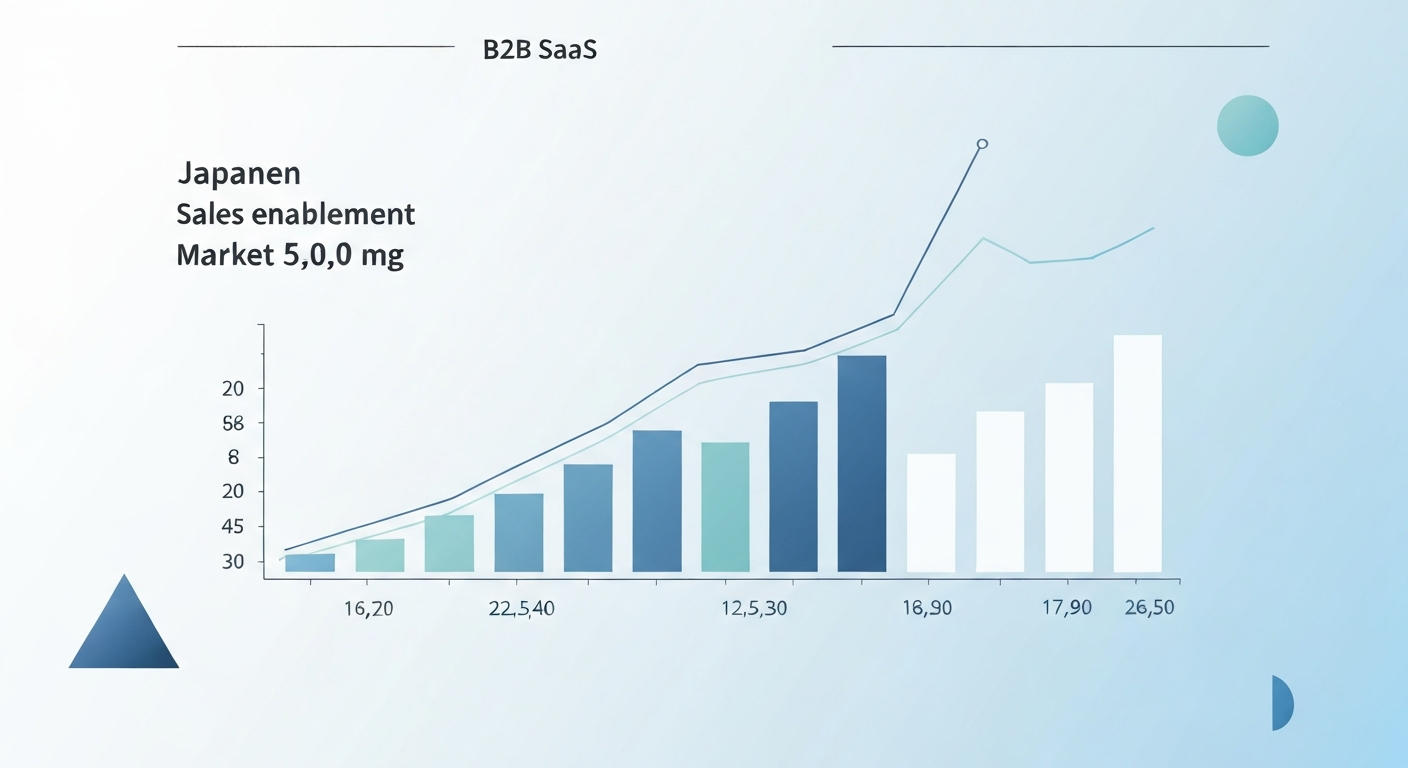 B2B SaaS

Japanen
Sales enablement
Market 5,0,0 mg

20
58
8
20
45
30

16,20
22,5,40
12,5,30
16,90
17,90
26,50